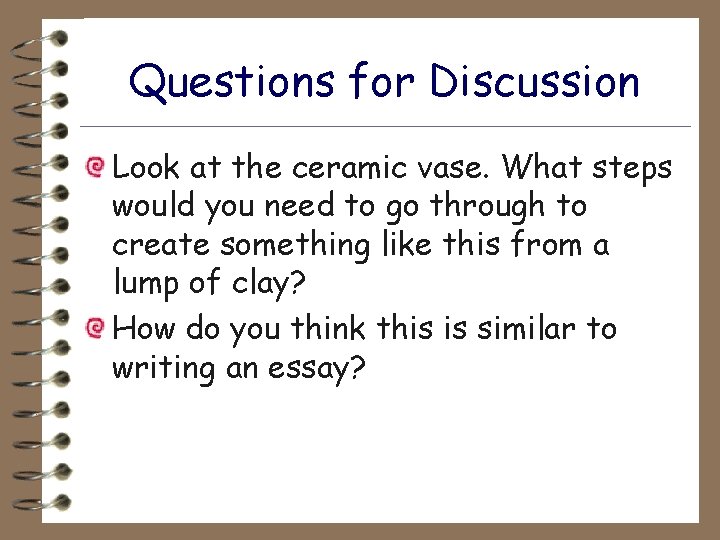 Questions for Discussion

Look at the ceramic vase. What steps would you need to go through to create something like this from a lump of clay?

How do you think this is similar to writing an essay?